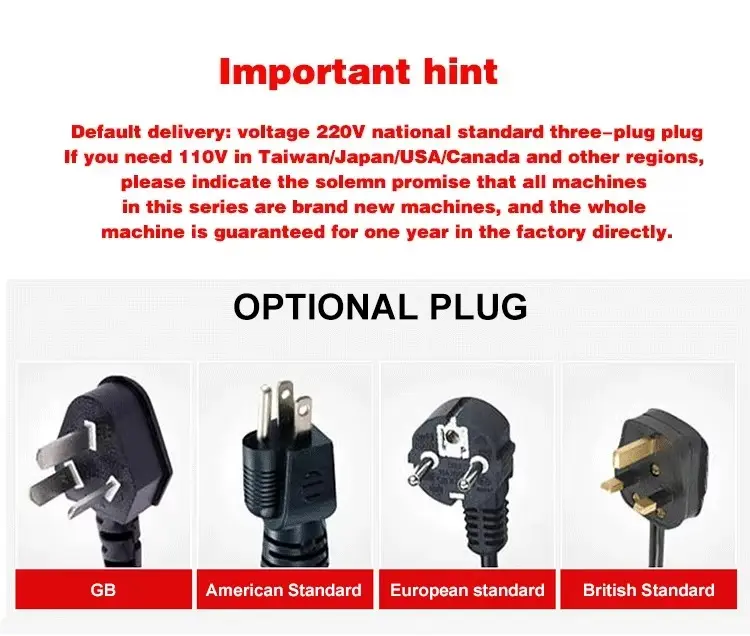 Important hint

Default delivery: voltage 220V national standard three-plug plug If you need 110V in Taiwan/Japan/USA/Canada and other regions, please indicate the solemn promise that all machines in this series are brand new machines, and the whole machine is guaranteed for one year in the factory directly.

OPTIONAL PLUG

GB

American Standard

European standard

British Standard